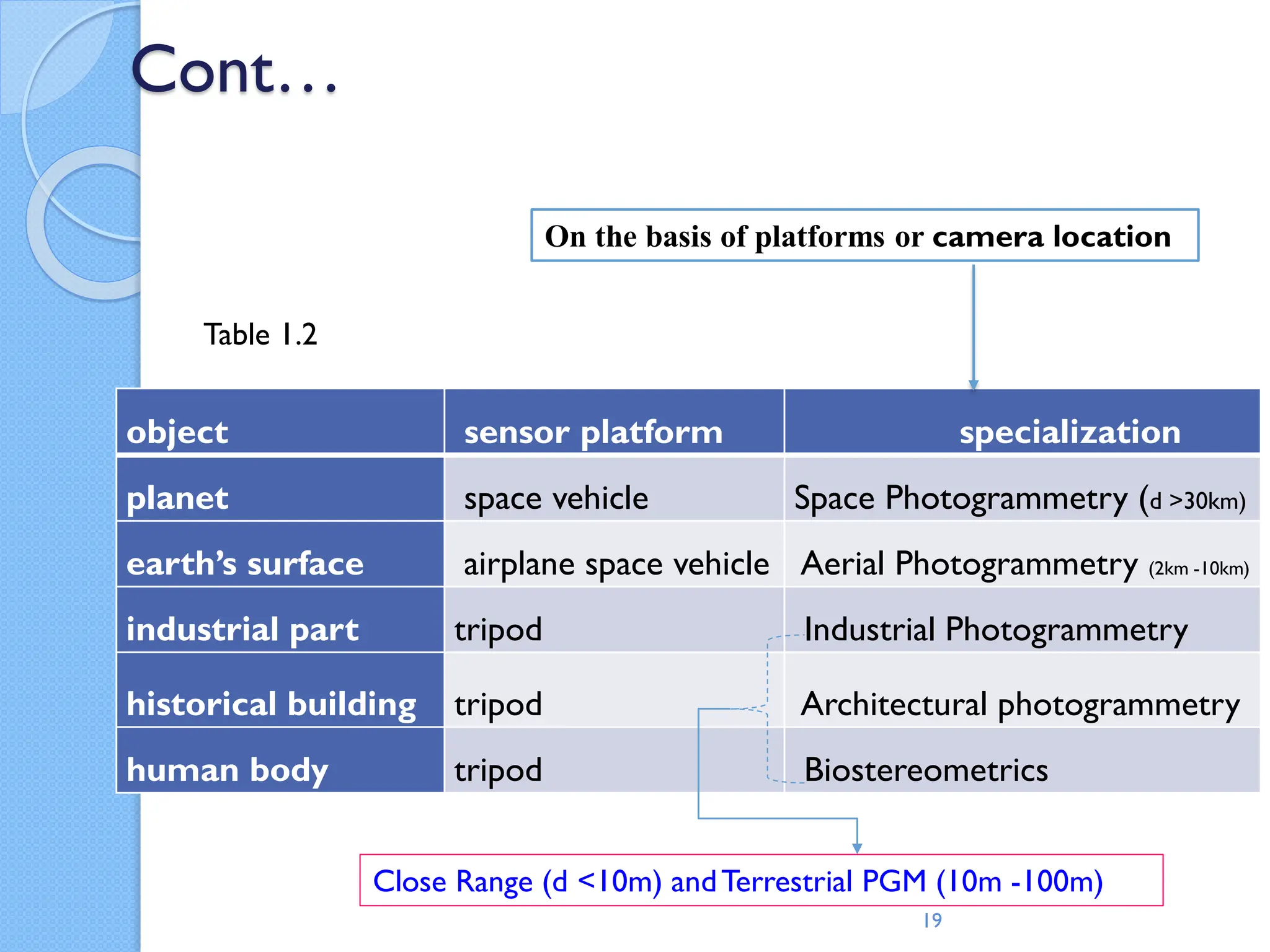 Cont…

On the basis of platforms or camera location

Table 1.2

| object | sensor platform | specialization |
|---|---|---|
| planet | space vehicle | Space Photogrammetry (d >30km) |
| earth's surface | airplane space vehicle | Aerial Photogrammetry (2km -10km) |
| industrial part | tripod | Industrial Photogrammetry |
| historical building | tripod | Architectural photogrammetry |
| human body | tripod | Biostereometrics |

Close Range (d <10m) and Terrestrial PGM (10m -100m)

19